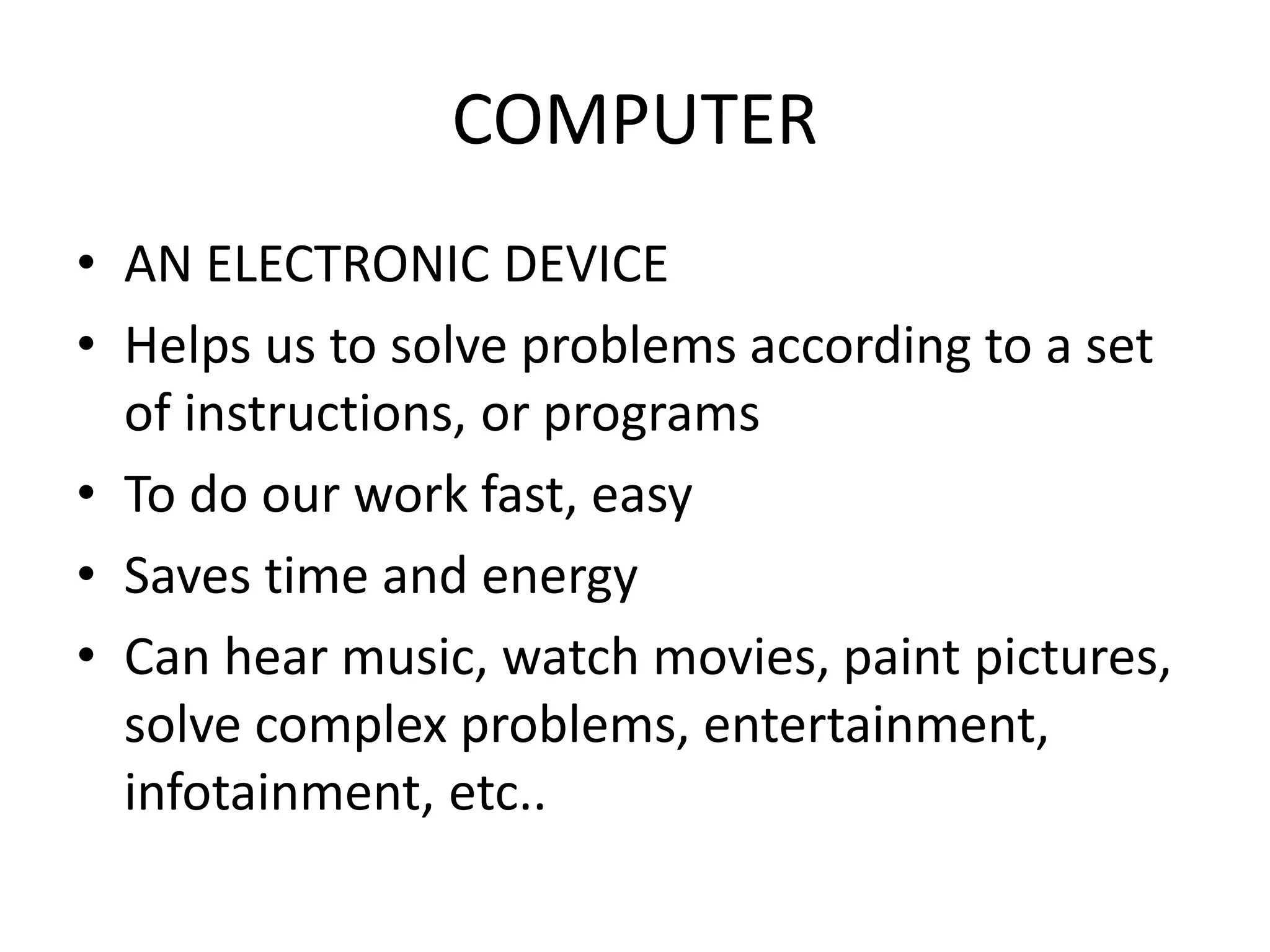 COMPUTER

• AN ELECTRONIC DEVICE
• Helps us to solve problems according to a set of instructions, or programs
• To do our work fast, easy
• Saves time and energy
• Can hear music, watch movies, paint pictures, solve complex problems, entertainment, infotainment, etc..